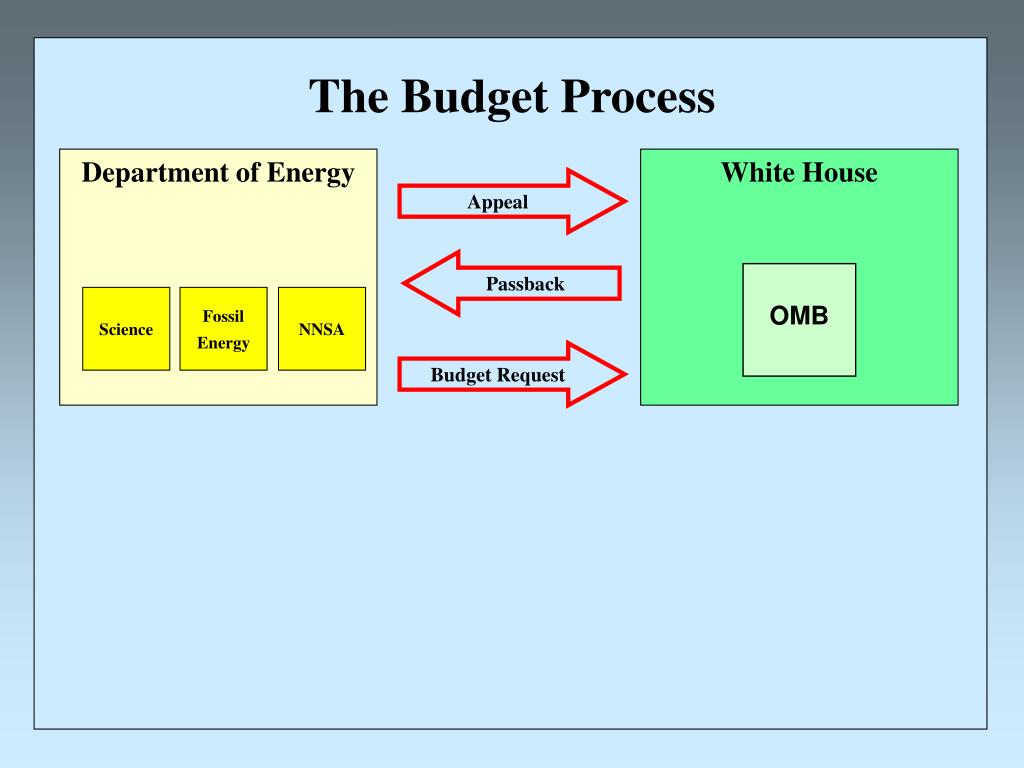 The Budget Process

Department of Energy

Science

Fossil Energy

NNSA

Appeal

Passback

Budget Request

White House

OMB